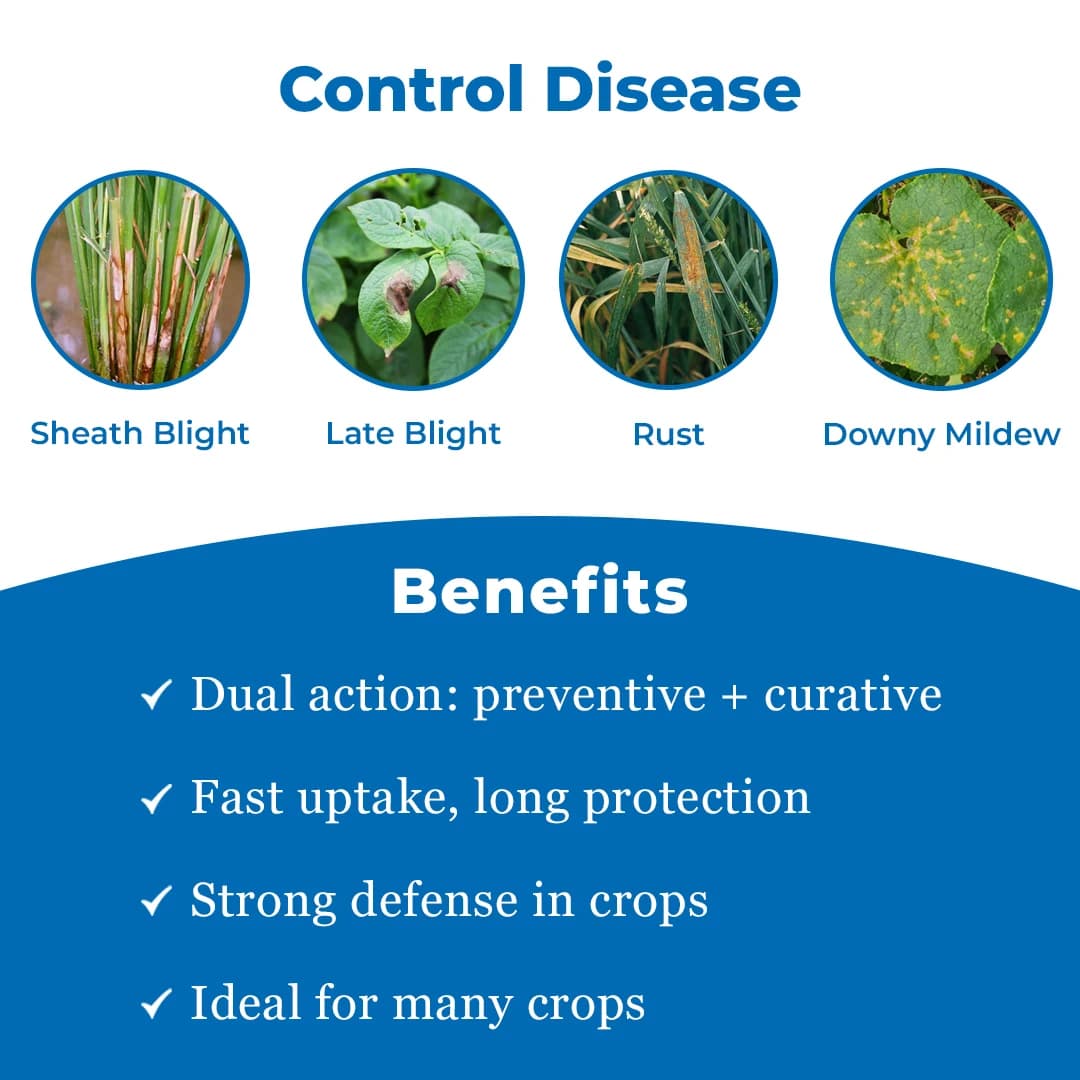 Control Disease

Sheath Blight

Late Blight

Rust

Downy Mildew

Benefits

✓ Dual action: preventive + curative

✓ Fast uptake, long protection

✓ Strong defense in crops

✓ Ideal for many crops